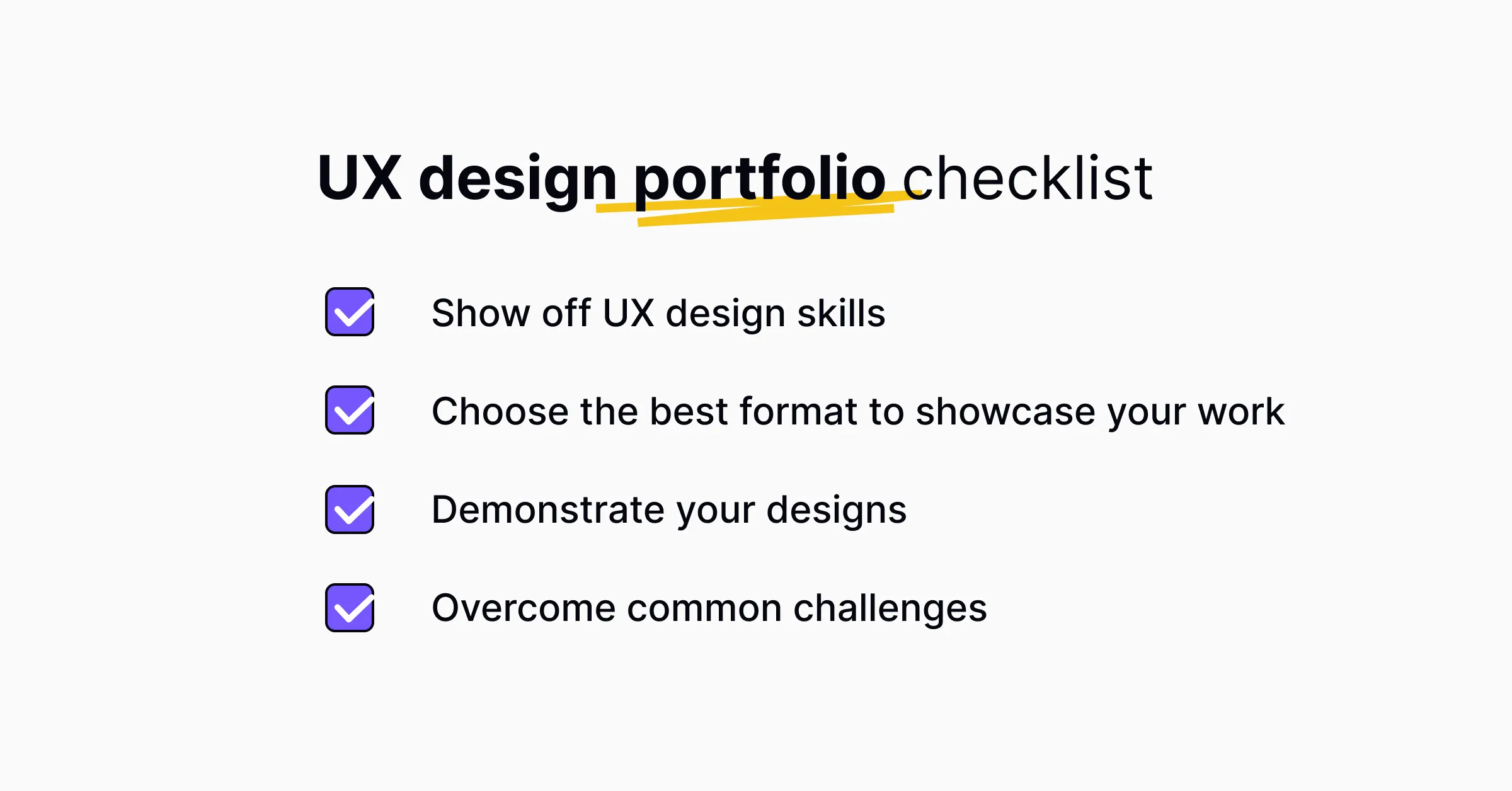 UX design portfolio checklist

Show off UX design skills

Choose the best format to showcase your work

Demonstrate your designs

Overcome common challenges